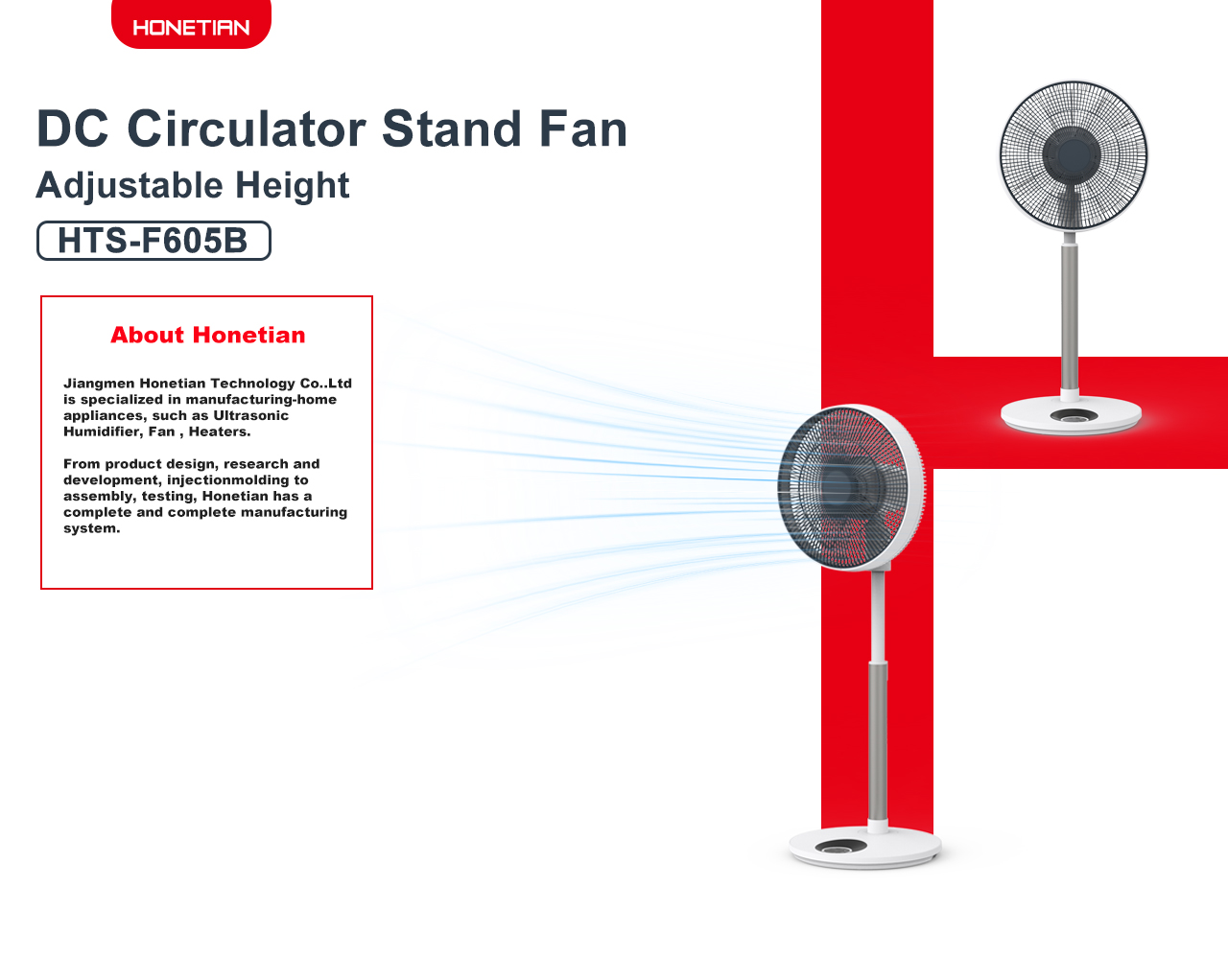 HONETIAN

DC Circulator Stand Fan

Adjustable Height

HTS-F605B

About Honetian

Jiangmen Honetian Technology Co..Ltd is specialized in manufacturing-home appliances, such as Ultrasonic Humidifier, Fan , Heaters.

From product design, research and development, injectionmolding to assembly, testing, Honetian has a complete and complete manufacturing system.